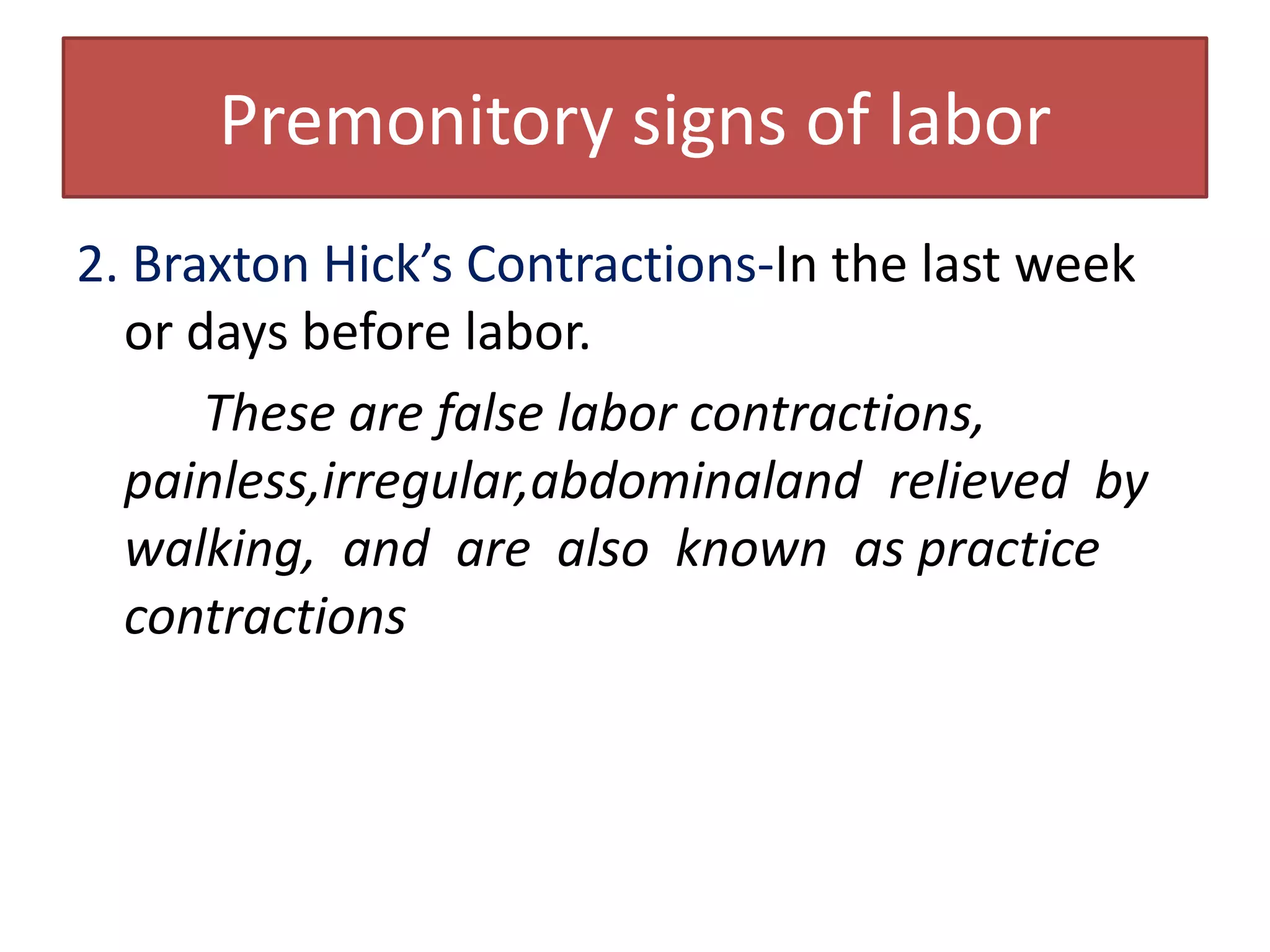 Premonitory signs of labor

2. Braxton Hick's Contractions-In the last week or days before labor.

These are false labor contractions, painless,irregular,abdominaland relieved by walking, and are also known as practice contractions